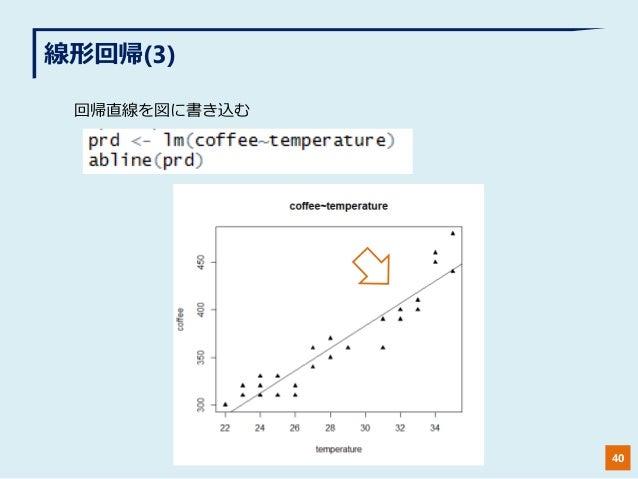 線形回帰(3)

回帰直線を図に書き込む

prd <- lm(coffee~temperature)
abline(prd)

coffee~temperature

coffee

300
350
400
450

22
24
26
28
30
32
34

temperature

40